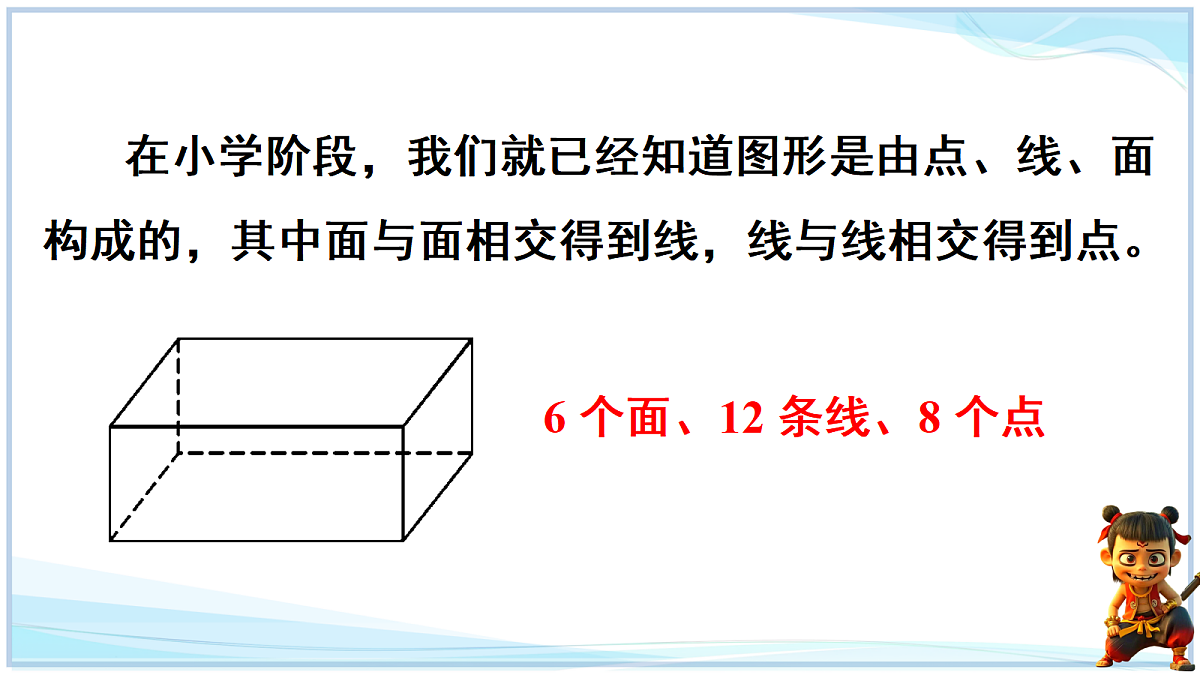 在小学阶段，我们就已经知道图形是由点、线、面构成的，其中面与面相交得到线，线与线相交得到点。

6 个面、12 条线、8 个点